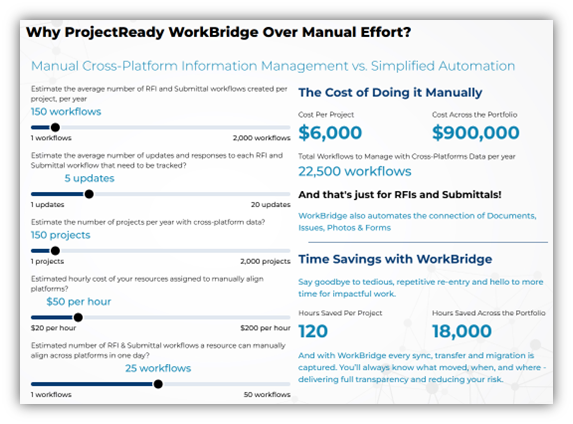 Why ProjectReady WorkBridge Over Manual Effort?

Manual Cross-Platform Information Management vs. Simplified Automation

Estimate the average number of RFI and Submittal workflows created per project, per year

150 workflows

1 workflows

2,000 workflows

Estimate the average number of updates and responses to each RFI and Submittal workflow that need to be tracked?

5 updates

1 updates

20 updates

Estimate the number of projects per year with cross-platform data?

150 projects

1 projects

2,000 projects

Estimated hourly cost of your resources assigned to manually align platforms?

$50 per hour

$20 per hour

$200 per hour

Estimated number of RFI & Submittal workflows a resource can manually align across platforms in one day?

25 workflows

1 workflows

50 workflows

The Cost of Doing it Manually

Cost Per Project

$6,000

Cost Across the Portfolio

$900,000

Total Workflows to Manage with Cross-Platforms Data per year

22,500 workflows

And that's just for RFIs and Submittals!

WorkBridge also automates the connection of Documents, Issues, Photos & Forms

Time Savings with WorkBridge

Say goodbye to tedious, repetitive re-entry and hello to more time for impactful work.

Hours Saved Per Project

120

Hours Saved Across the Portfolio

18,000

And with WorkBridge every sync, transfer and migration is captured. You'll always know what moved, when, and where - delivering full transparency and reducing your risk.